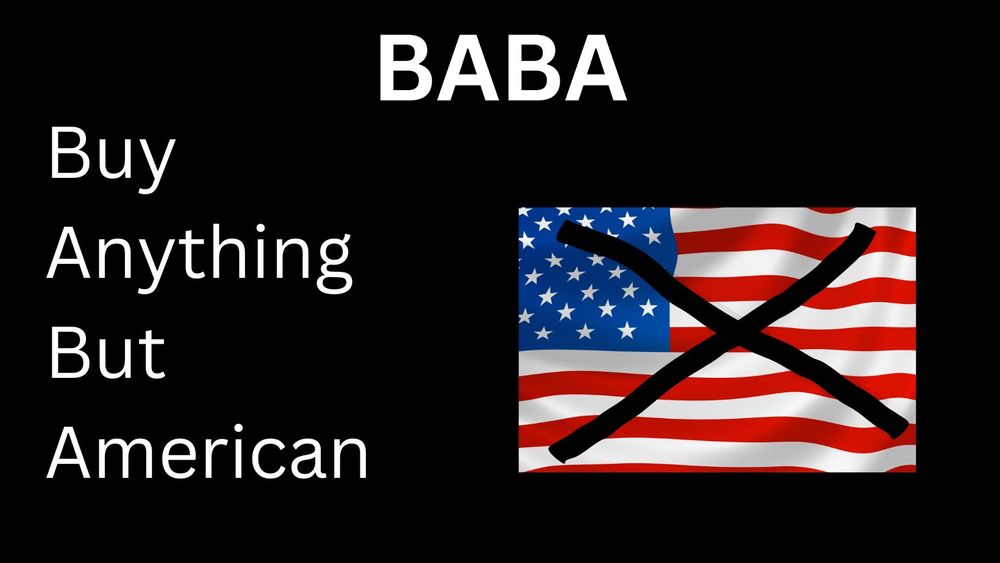 BABA

Buy
Anything
But
American